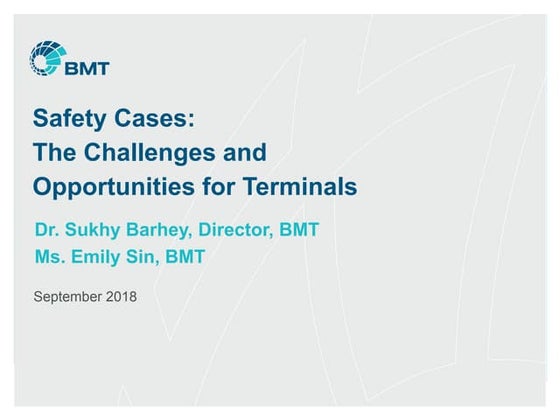 BMT

Safety Cases:
The Challenges and
Opportunities for Terminals

Dr. Sukhy Barhey, Director, BMT
Ms. Emily Sin, BMT

September 2018